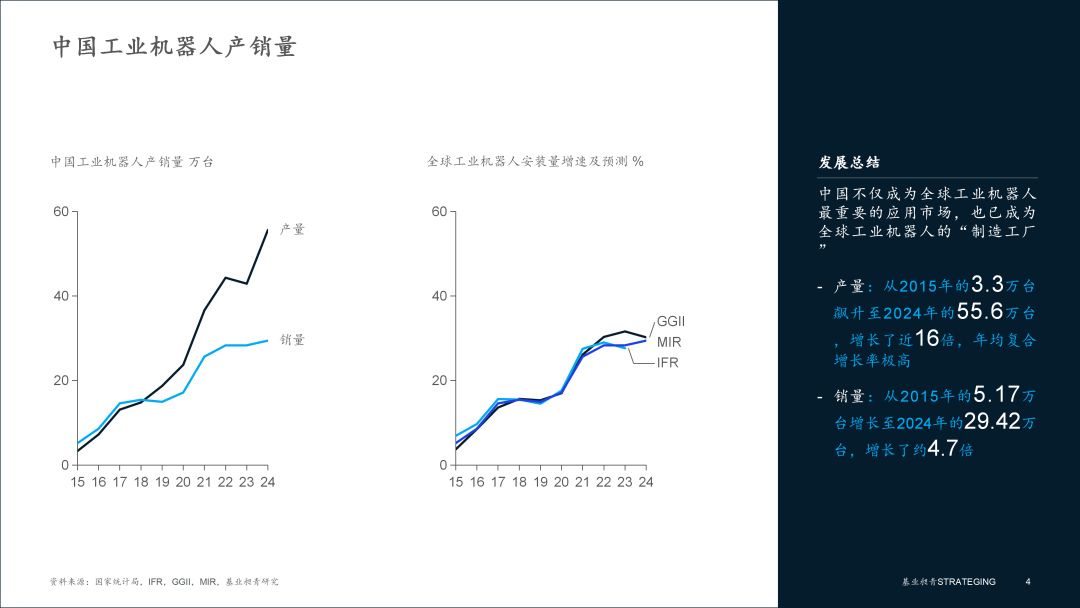 中国工业机器人产销量

中国工业机器人产销量 万台

60
40
20
0
15 16 17 18 19 20 21 22 23 24

产量
销量

全球工业机器人安装量增速及预测 %

60
40
20
0
15 16 17 18 19 20 21 22 23 24

GGII
MIR
IFR

发展总结

中国不仅成为全球工业机器人最重要的应用市场，也已成为全球工业机器人的“制造工厂”

- 产量：从2015年的3.3万台飙升至2024年的55.6万台，增长了近16倍，年均复合增长率极高

- 销量：从2015年的5.17万台增长至2024年的29.42万台，增长了约4.7倍

资料来源：国家统计局，IFR，GGII，MIR，基业相青研究

基业相青STRATEGING 4